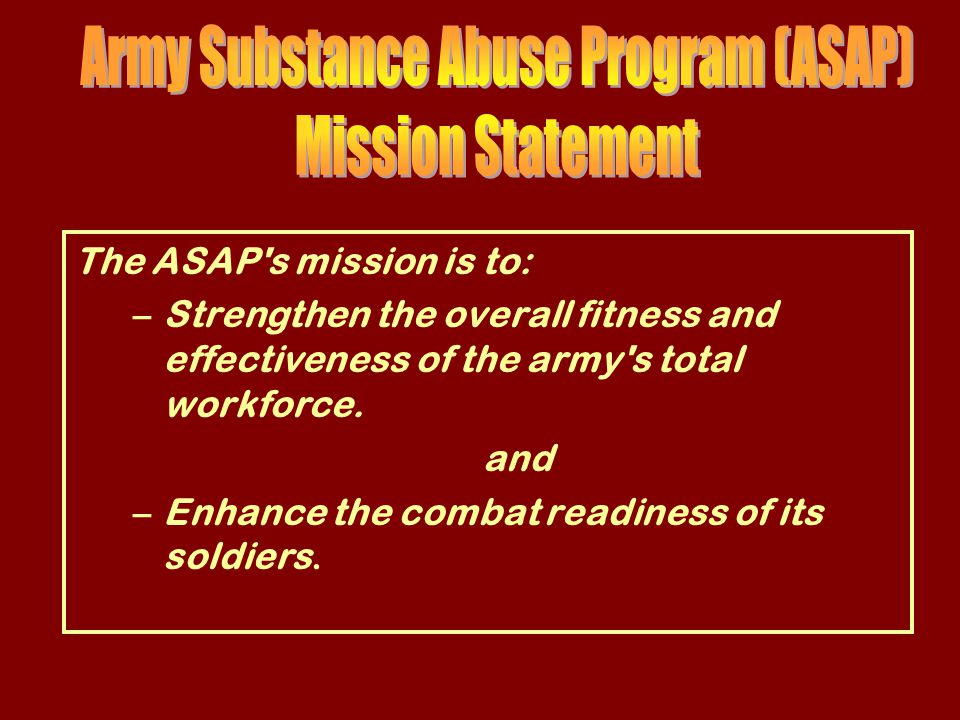 Army Substance Abuse Program (ASAP) Mission Statement

The ASAP's mission is to:

– Strengthen the overall fitness and effectiveness of the army's total workforce.

and

– Enhance the combat readiness of its soldiers.